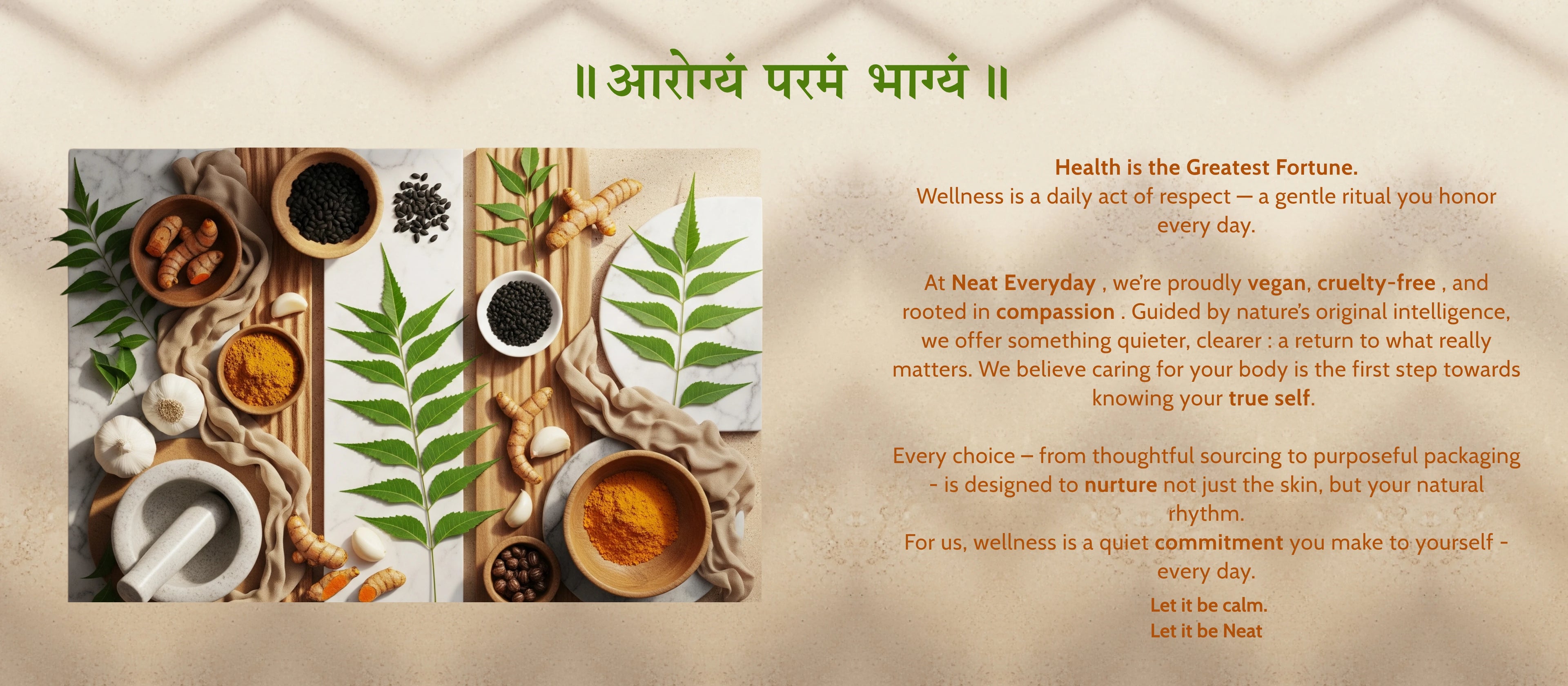 ॥ आरोग्यं परमं भाग्यं ॥

Health is the Greatest Fortune.
Wellness is a daily act of respect — a gentle ritual you honor every day.

At Neat Everyday , we're proudly vegan, cruelty-free , and rooted in compassion . Guided by nature's original intelligence, we offer something quieter, clearer : a return to what really matters. We believe caring for your body is the first step towards knowing your true self.

Every choice – from thoughtful sourcing to purposeful packaging - is designed to nurture not just the skin, but your natural rhythm.
For us, wellness is a quiet commitment you make to yourself - every day.
Let it be calm.
Let it be Neat